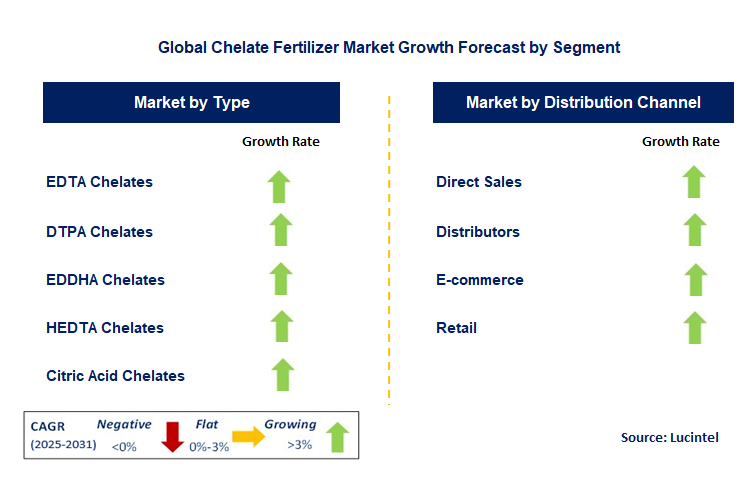 Global Chelate Fertilizer Market Growth Forecast by Segment

Market by Type

Growth Rate

EDTA Chelates

DTPA Chelates

EDDHA Chelates

HEDTA Chelates

Citric Acid Chelates

Market by Distribution Channel

Growth Rate

Direct Sales

Distributors

E-commerce

Retail

CAGR (2025-2031) Negative <0% Flat 0%-3% Growing >3%

Source: Lucintel